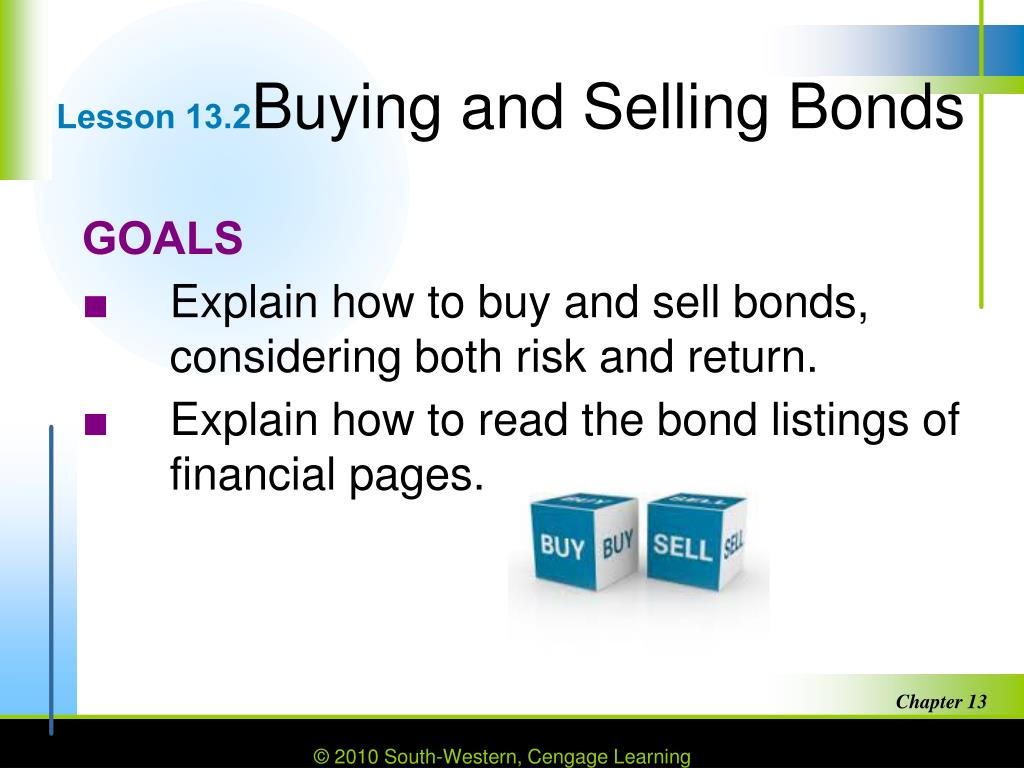 Lesson 13.2 Buying and Selling Bonds

GOALS

■ Explain how to buy and sell bonds, considering both risk and return.

■ Explain how to read the bond listings of financial pages.

BUY BUY BUY SELL SELL SELL

Chapter 13

© 2010 South-Western, Cengage Learning